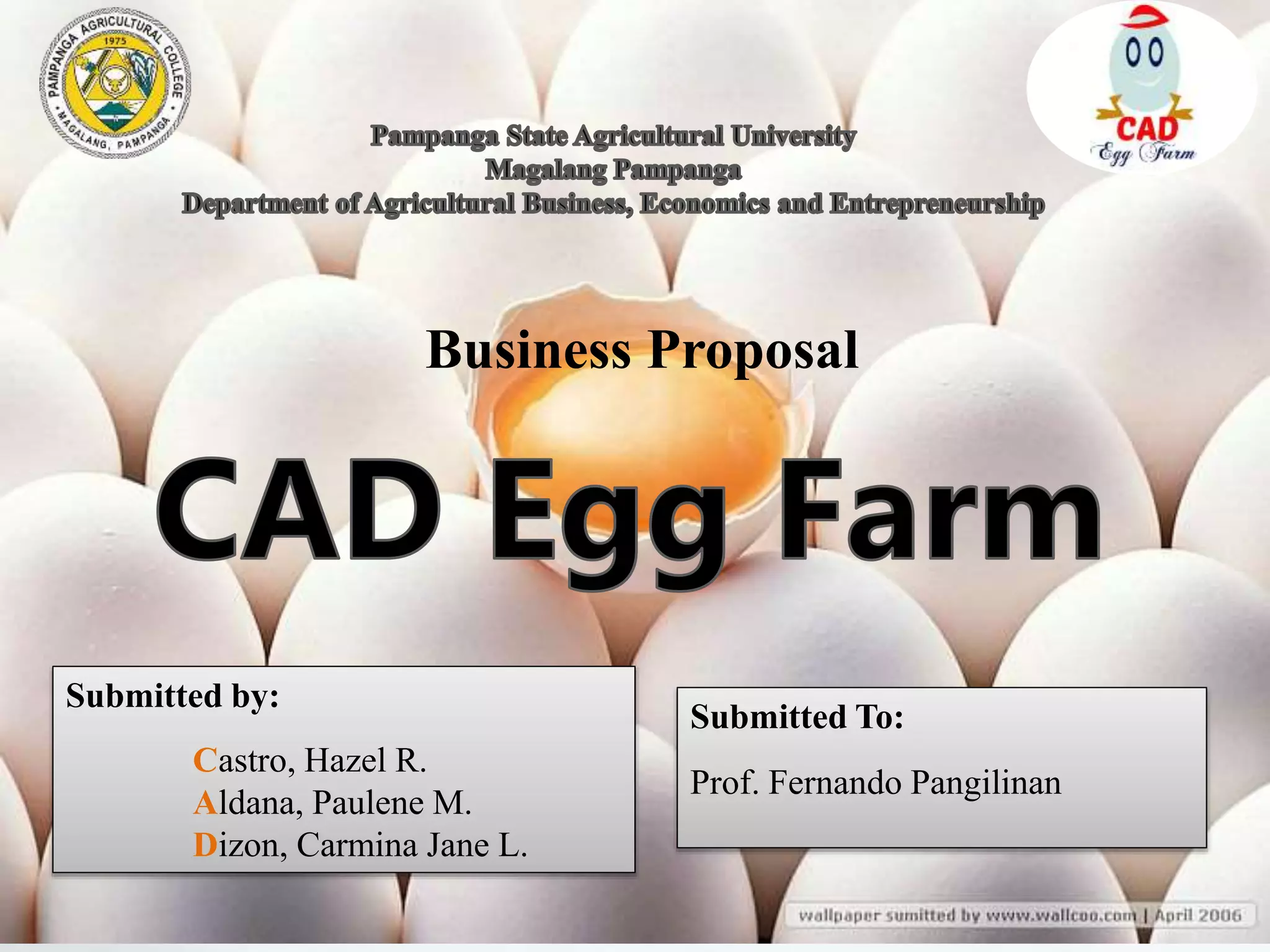 PAMPANGA AGRICULTURAL COLLEGE
1975
MAGALANG, PAMPANGA

CAD
Egg Farm

Pampanga State Agricultural University
Magalang Pampanga
Department of Agricultural Business, Economics and Entrepreneurship

Business Proposal

CAD Egg Farm

Submitted by:

Castro, Hazel R.
Aldana, Paulene M.
Dizon, Carmina Jane L.

Submitted To:

Prof. Fernando Pangilinan

wallpaper sumitted by www.wallcoo.com | April 2006